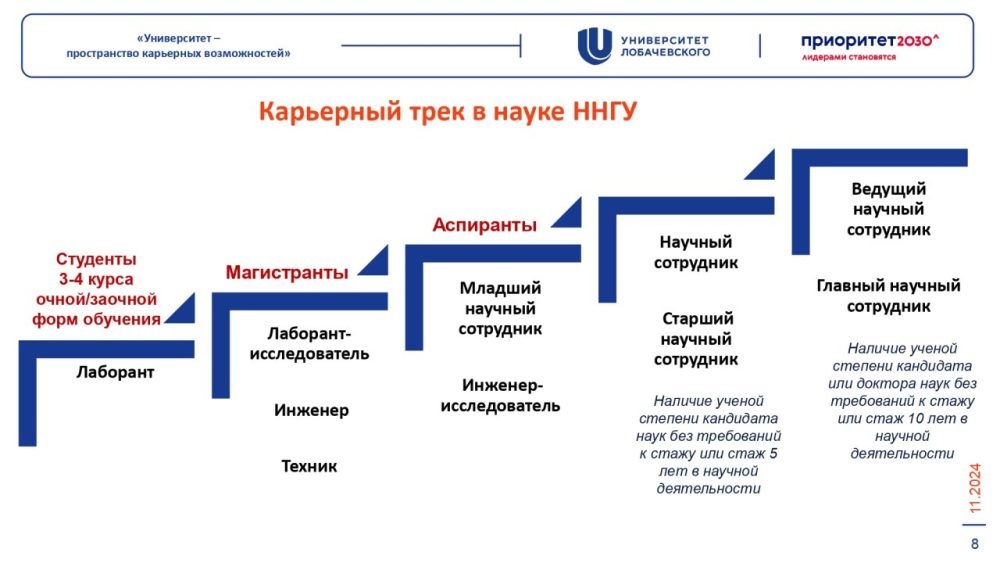 «Университет – пространство карьерных возможностей»

УНИВЕРСИТЕТ ЛОБАЧЕВСКОГО

приоритет2030^
лидерами становятся

Карьерный трек в науке ННГУ

Студенты 3-4 курса очной/заочной форм обучения

Лаборант

Магистранты

Лаборант-исследователь

Инженер

Техник

Аспиранты

Младший научный сотрудник

Инженер-исследователь

Научный сотрудник

Старший научный сотрудник

Наличие ученой степени кандидата наук без требований к стажу или стаж 5 лет в научной деятельности

Ведущий научный сотрудник

Главный научный сотрудник

Наличие ученой степени кандидата или доктора наук без требований к стажу или стаж 10 лет в научной деятельности

11.2024

8